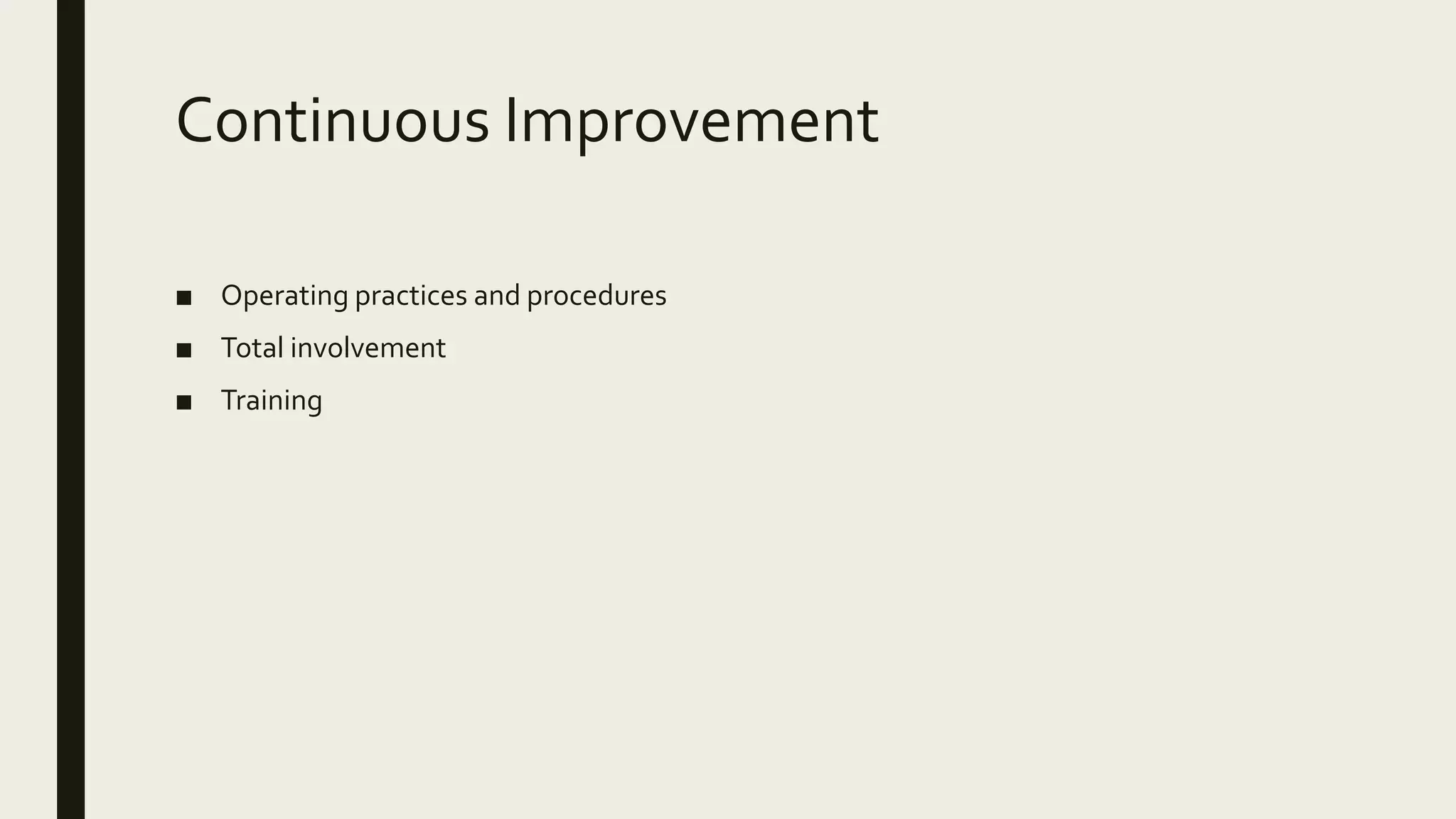 Continuous Improvement

■ Operating practices and procedures
■ Total involvement
■ Training